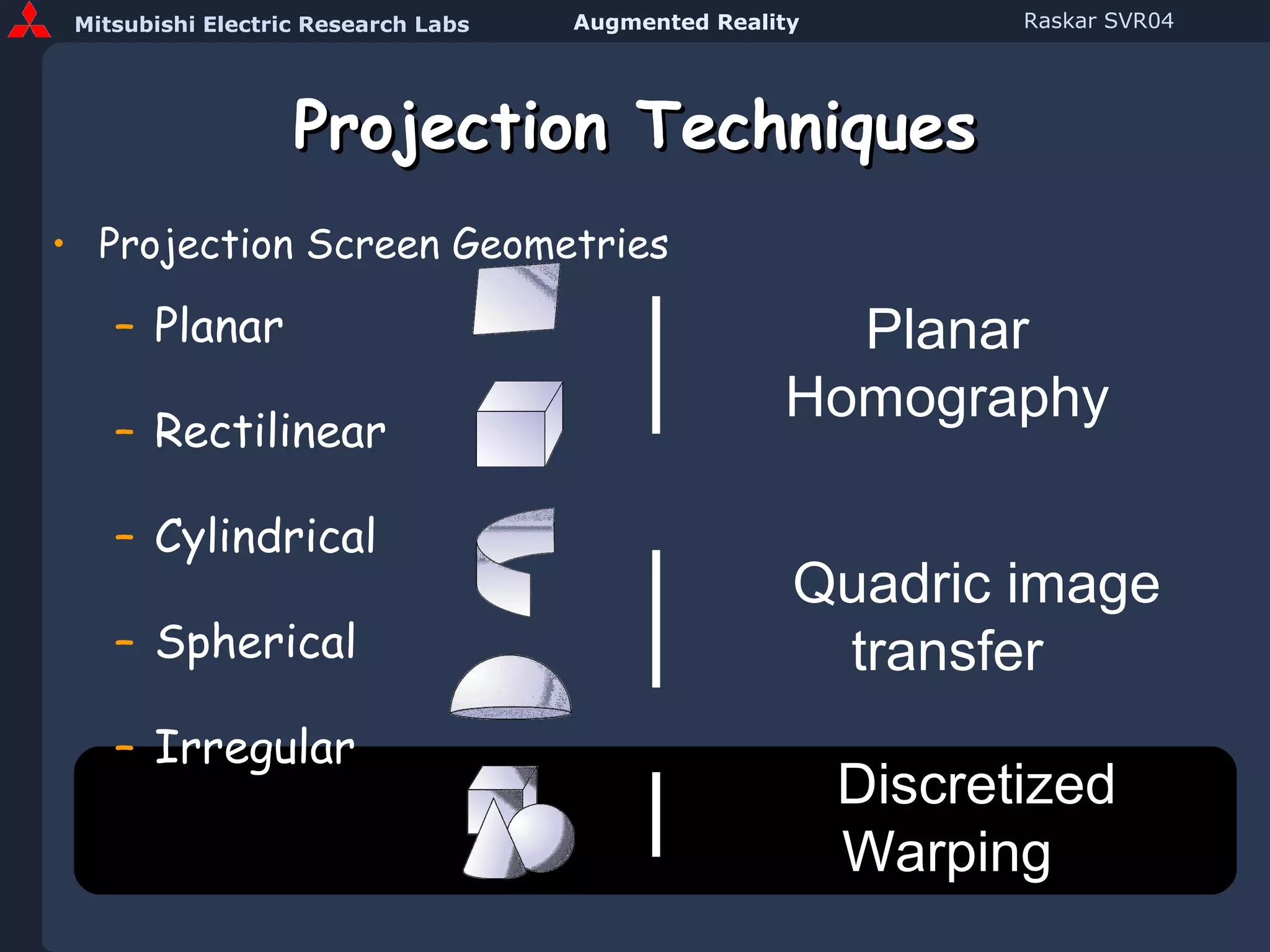 Mitsubishi Electric Research Labs Augmented Reality Raskar SVR04

Projection Techniques

• Projection Screen Geometries
– Planar
– Rectilinear
– Cylindrical
– Spherical
– Irregular

Planar Homography

Quadric image transfer

Discretized Warping